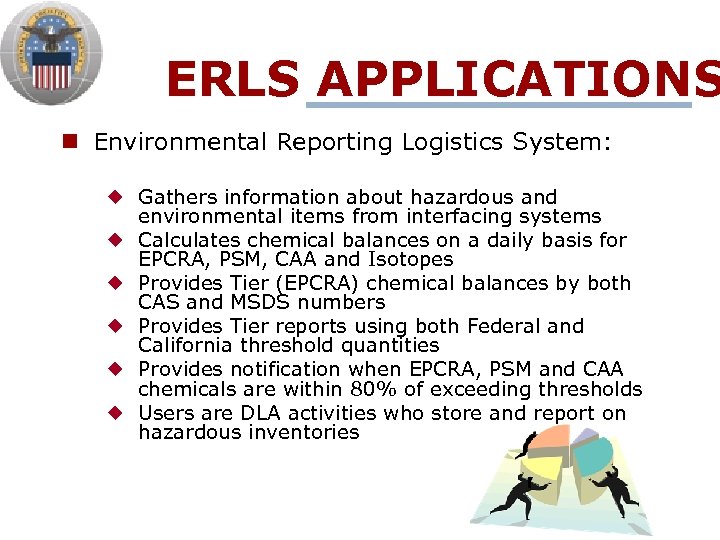 ERLS APPLICATIONS

Environmental Reporting Logistics System:

Gathers information about hazardous and environmental items from interfacing systems
Calculates chemical balances on a daily basis for EPCRA, PSM, CAA and Isotopes
Provides Tier (EPCRA) chemical balances by both CAS and MSDS numbers
Provides Tier reports using both Federal and California threshold quantities
Provides notification when EPCRA, PSM and CAA chemicals are within 80% of exceeding thresholds
Users are DLA activities who store and report on hazardous inventories